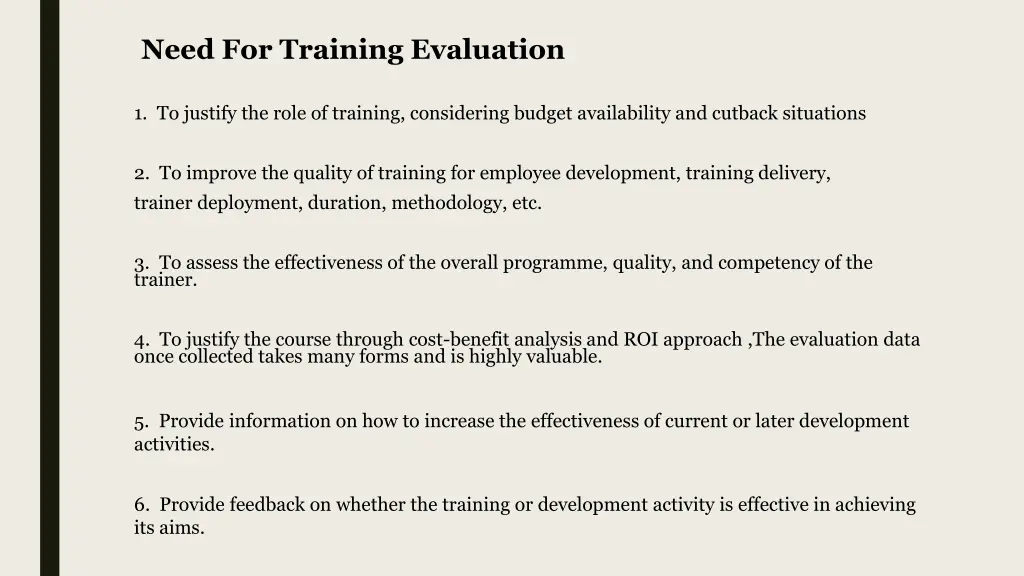 Need For Training Evaluation

1. To justify the role of training, considering budget availability and cutback situations

2. To improve the quality of training for employee development, training delivery, trainer deployment, duration, methodology, etc.

3. To assess the effectiveness of the overall programme, quality, and competency of the trainer.

4. To justify the course through cost-benefit analysis and ROI approach ,The evaluation data once collected takes many forms and is highly valuable.

5. Provide information on how to increase the effectiveness of current or later development activities.

6. Provide feedback on whether the training or development activity is effective in achieving its aims.